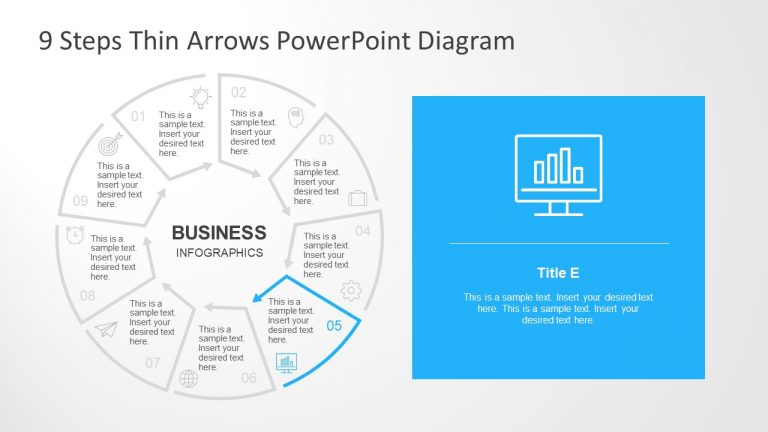 9 Steps Thin Arrows PowerPoint Diagram

01
This is a sample text. Insert your desired text here.

02
This is a sample text. Insert your desired text here.

03
This is a sample text. Insert your desired text here.

04
This is a sample text. Insert your desired text here.

05
This is a sample text. Insert your desired text here.

06
This is a sample text. Insert your desired text here.

07
This is a sample text. Insert your desired text here.

08
This is a sample text. Insert your desired text here.

09
This is a sample text. Insert your desired text here.

BUSINESS
INFOGRAPHICS

Title E

This is a sample text. Insert your desired text here. This is a sample text. Insert your desired text here.